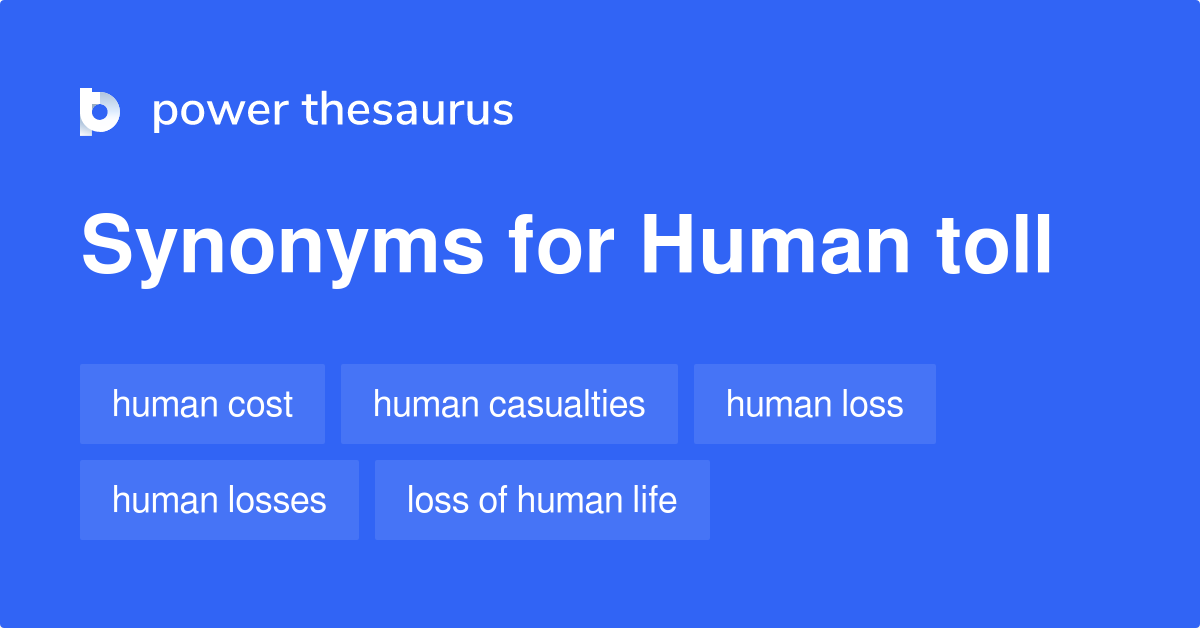 power thesaurus

Synonyms for Human toll

human cost
human casualties
human loss
human losses
loss of human life